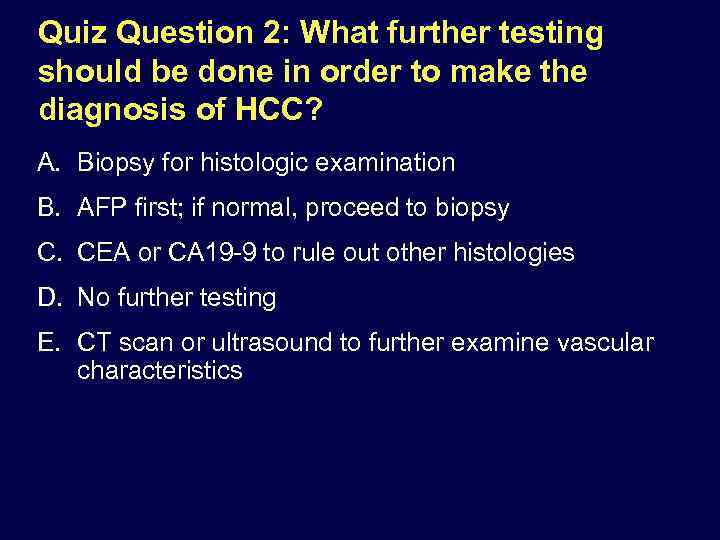 Quiz Question 2: What further testing should be done in order to make the diagnosis of HCC?

A. Biopsy for histologic examination

B. AFP first; if normal, proceed to biopsy

C. CEA or CA19-9 to rule out other histologies

D. No further testing

E. CT scan or ultrasound to further examine vascular characteristics